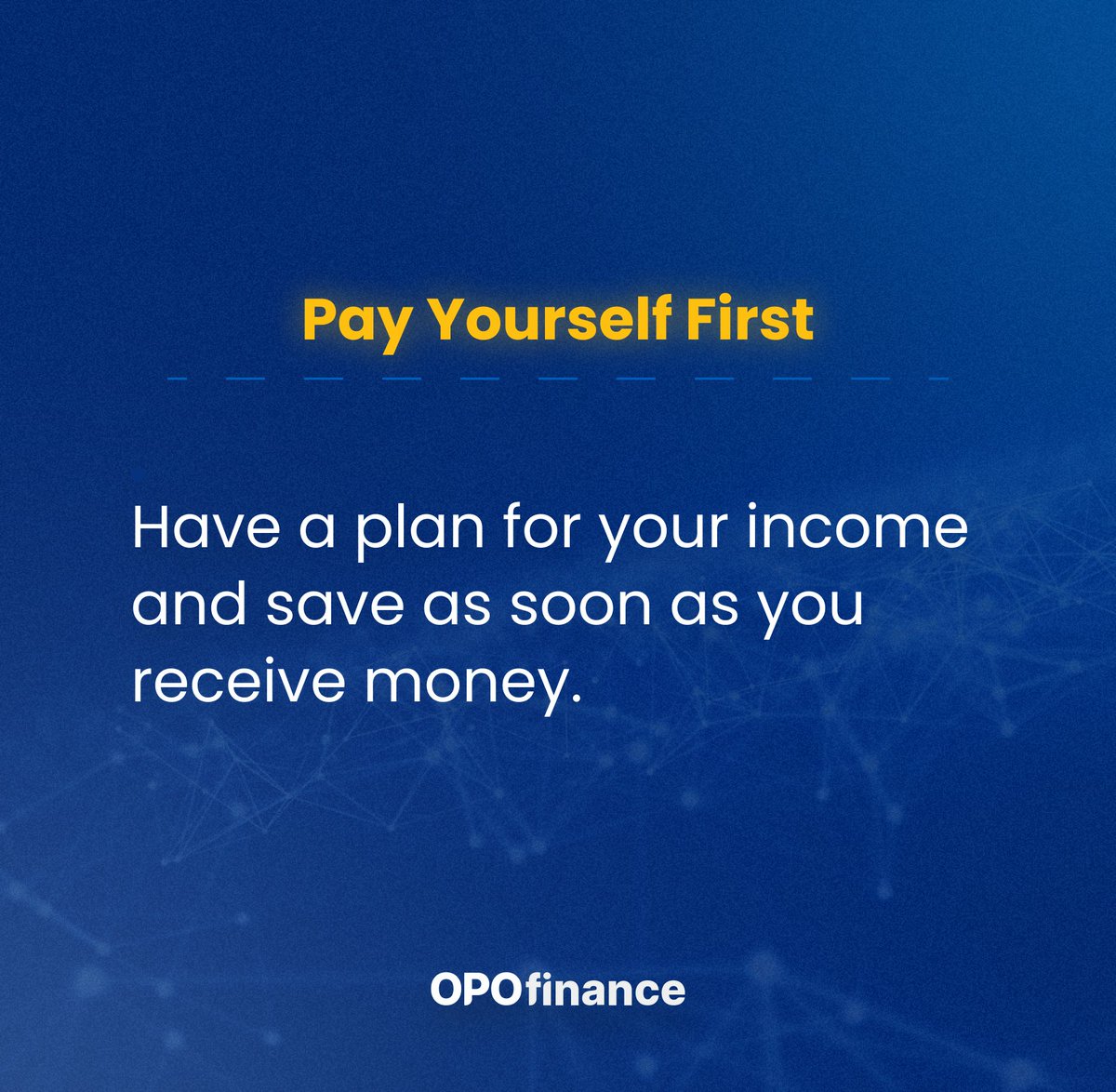 Pay Yourself First

Have a plan for your income and save as soon as you receive money.

OPOfinance